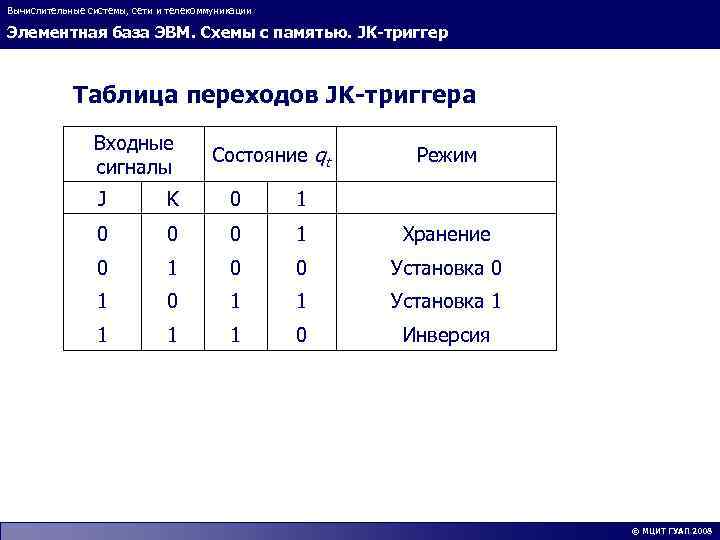 Вычислительные системы, сети и телекоммуникации

Элементная база ЭВМ. Схемы с памятью. JK-триггер

Таблица переходов JK-триггера

| Входные сигналы | | Состояние $q_t$ | | Режим |
|---|---|---|---|---|
| J | K | 0 | 1 | |
| 0 | 0 | 0 | 1 | Хранение |
| 0 | 1 | 0 | 0 | Установка 0 |
| 1 | 0 | 1 | 1 | Установка 1 |
| 1 | 1 | 1 | 0 | Инверсия |

© МЦИТ ГУАП 2008